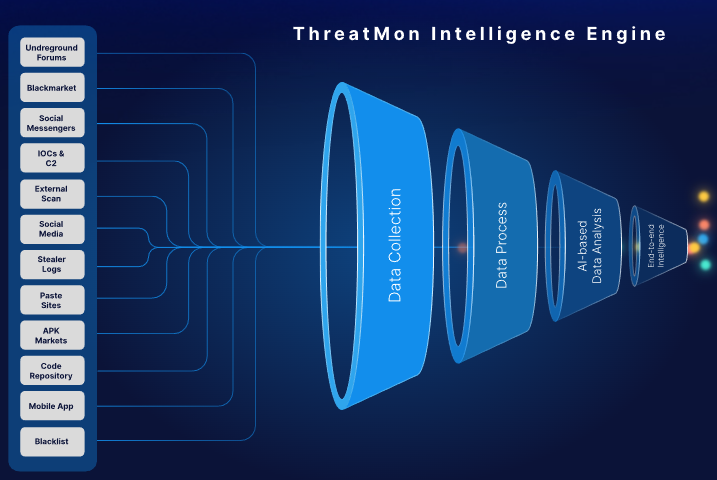 ThreatMon Intelligence Engine

Undreground Forums

Blackmarket

Social Messengers

IOCs & C2

External Scan

Social Media

Stealer Logs

Paste Sites

APK Markets

Code Repository

Mobile App

Blacklist

Data Collection

Data Process

AI-based Data Analysis

End-to-end Intelligence